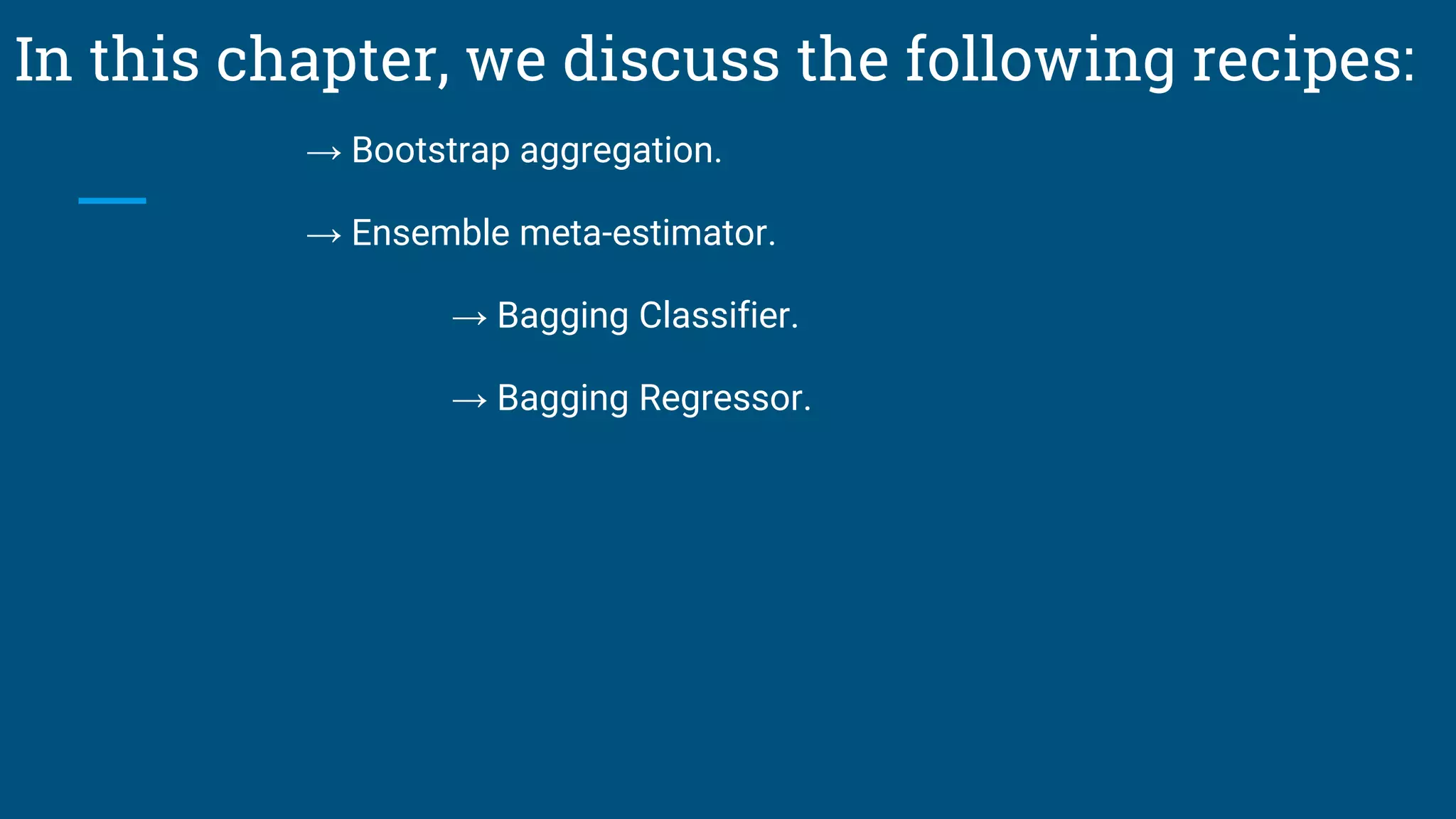 In this chapter, we discuss the following recipes:

→ Bootstrap aggregation.

→ Ensemble meta-estimator.

→ Bagging Classifier.

→ Bagging Regressor.